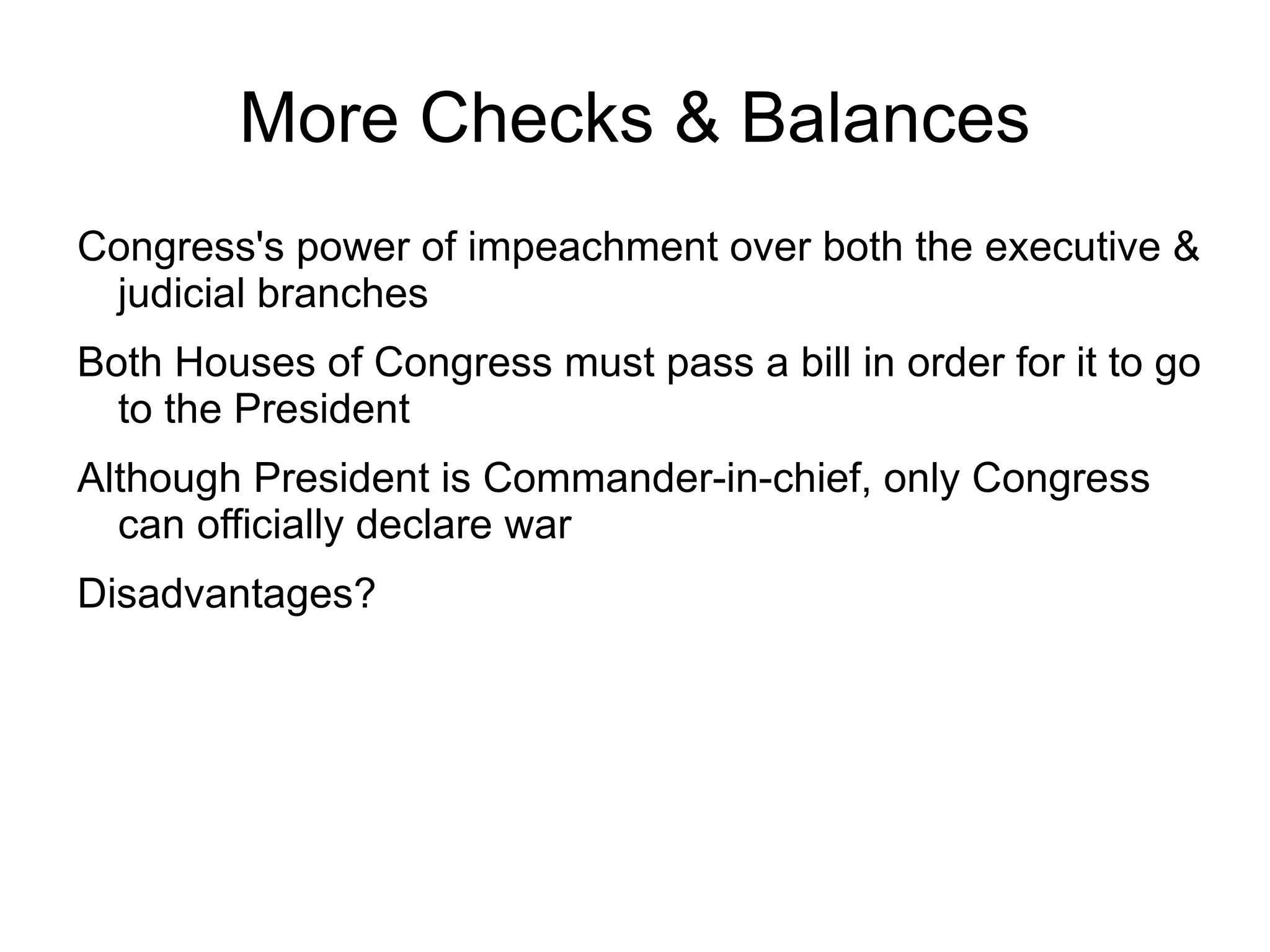 More Checks & Balances

Congress's power of impeachment over both the executive & judicial branches

Both Houses of Congress must pass a bill in order for it to go to the President

Although President is Commander-in-chief, only Congress can officially declare war

Disadvantages?